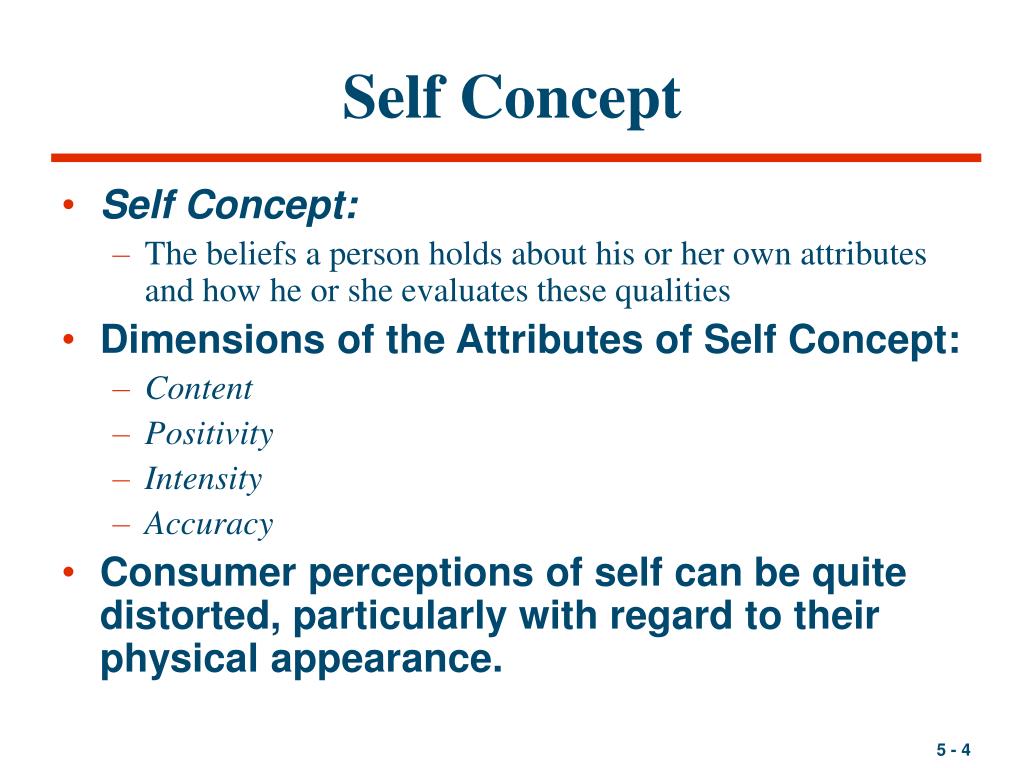 Self Concept

• Self Concept:
– The beliefs a person holds about his or her own attributes and how he or she evaluates these qualities

• Dimensions of the Attributes of Self Concept:
– Content
– Positivity
– Intensity
– Accuracy

• Consumer perceptions of self can be quite distorted, particularly with regard to their physical appearance.

5 - 4